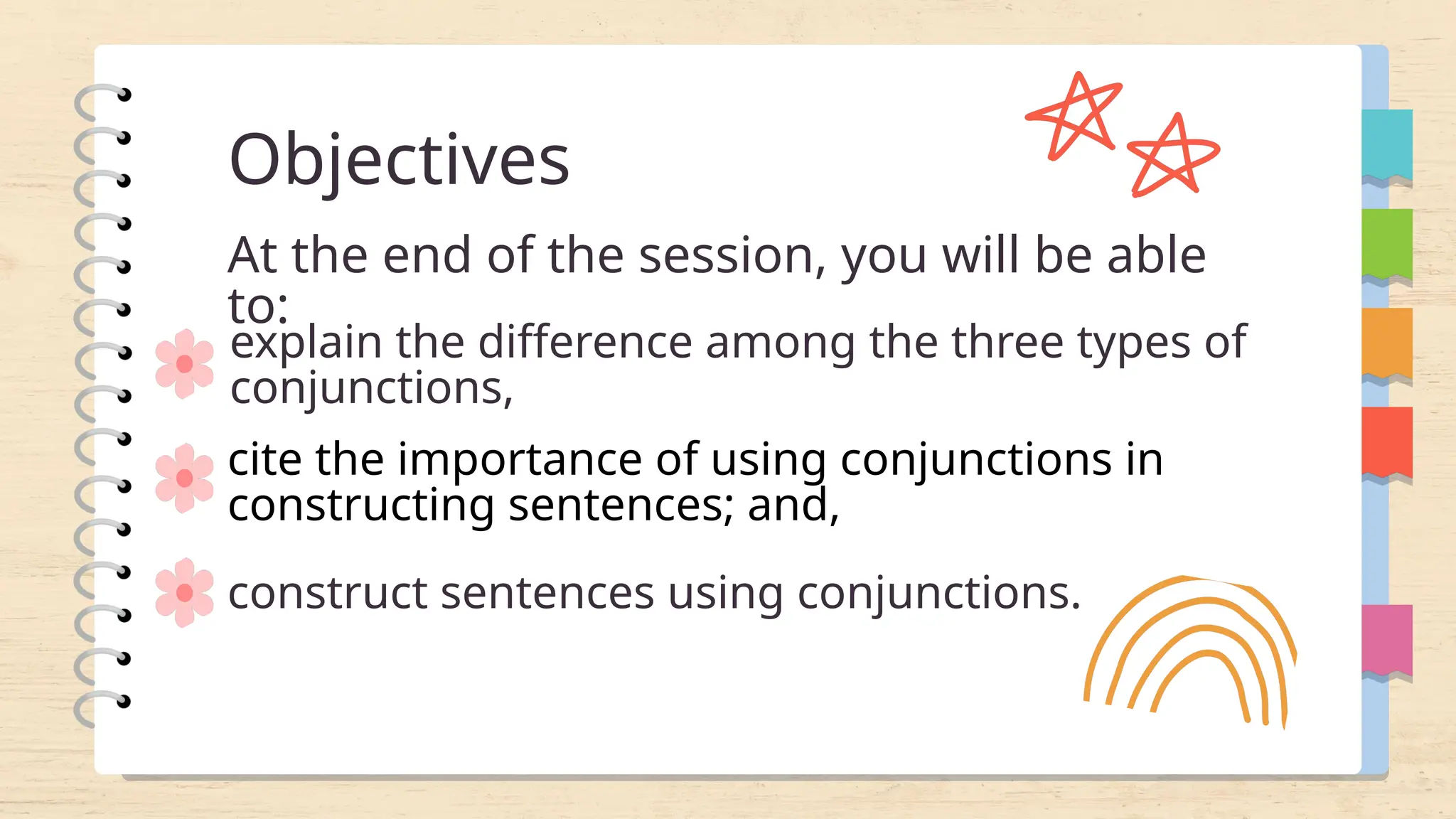 Objectives

At the end of the session, you will be able to:

explain the difference among the three types of conjunctions,

cite the importance of using conjunctions in constructing sentences; and,

construct sentences using conjunctions.